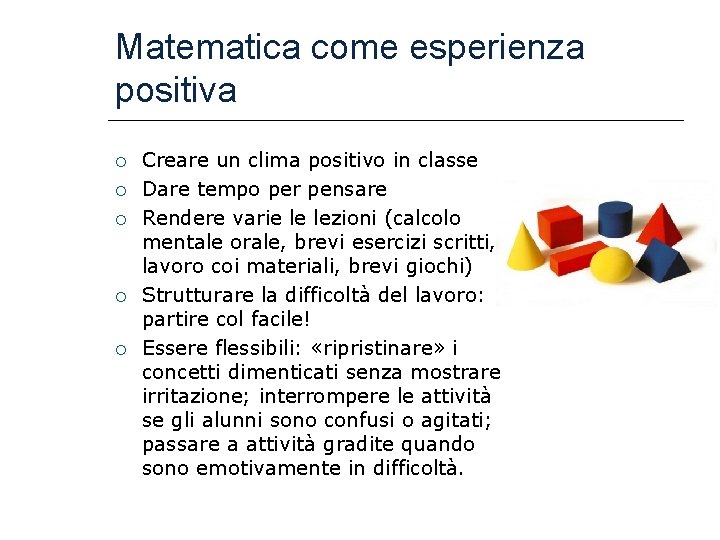 Matematica come esperienza positiva

○ Creare un clima positivo in classe
○ Dare tempo per pensare
○ Rendere varie le lezioni (calcolo mentale orale, brevi esercizi scritti, lavoro coi materiali, brevi giochi)
○ Strutturare la difficoltà del lavoro: partire col facile!
○ Essere flessibili: «ripristinare» i concetti dimenticati senza mostrare irritazione; interrompere le attività se gli alunni sono confusi o agitati; passare a attività gradite quando sono emotivamente in difficoltà.